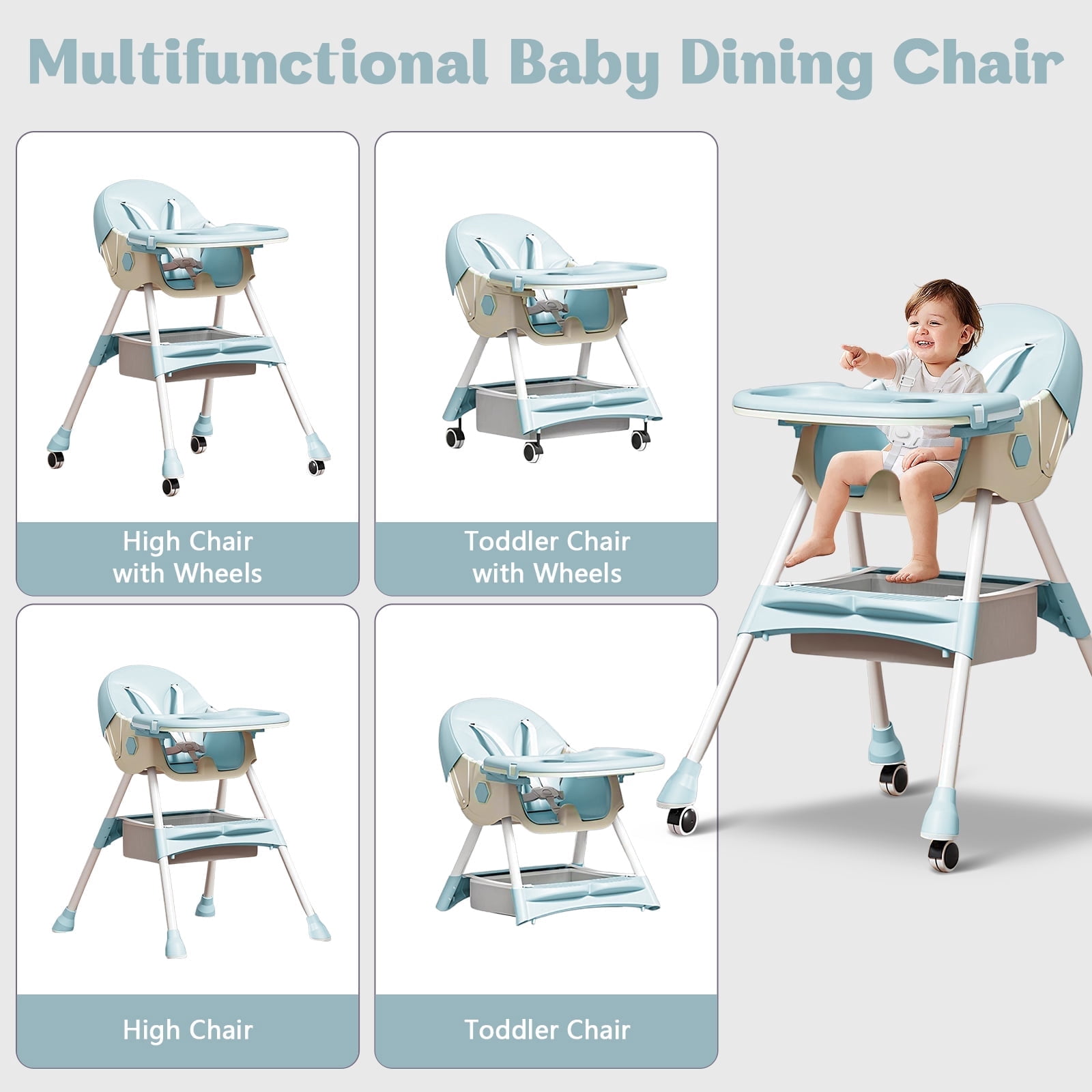 Multifunctional Baby Dining Chair

High Chair with Wheels

Toddler Chair with Wheels

High Chair

Toddler Chair